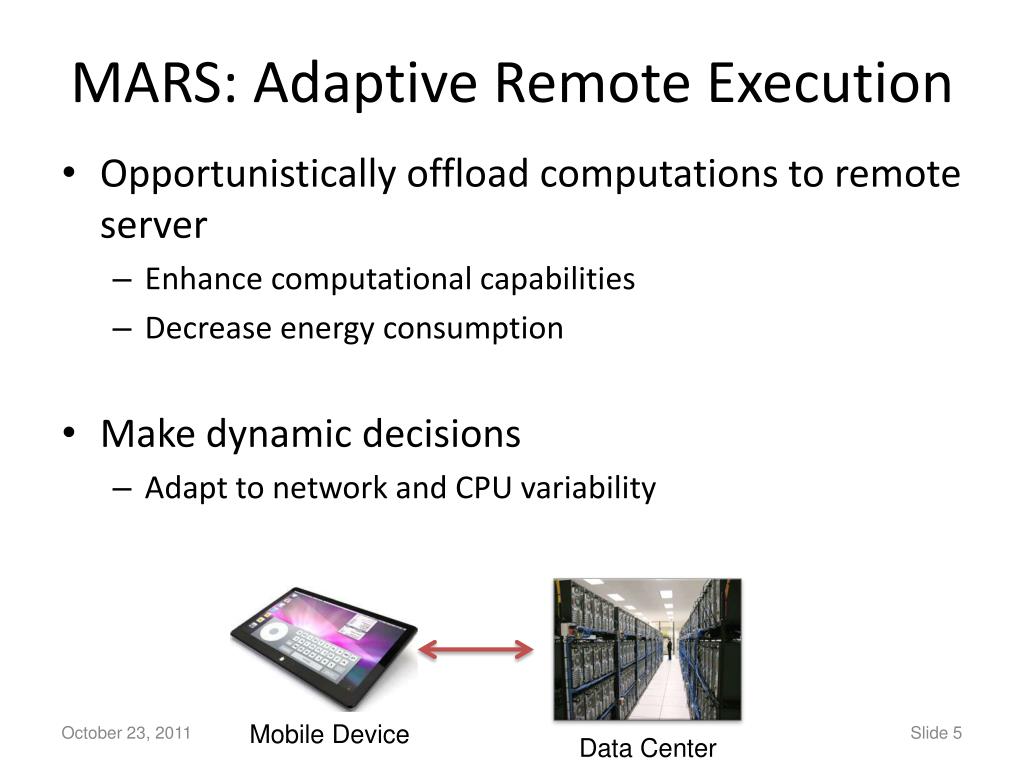 MARS: Adaptive Remote Execution

• Opportunistically offload computations to remote server
– Enhance computational capabilities
– Decrease energy consumption

• Make dynamic decisions
– Adapt to network and CPU variability

Mobile Device

Data Center

October 23, 2011

Slide 5